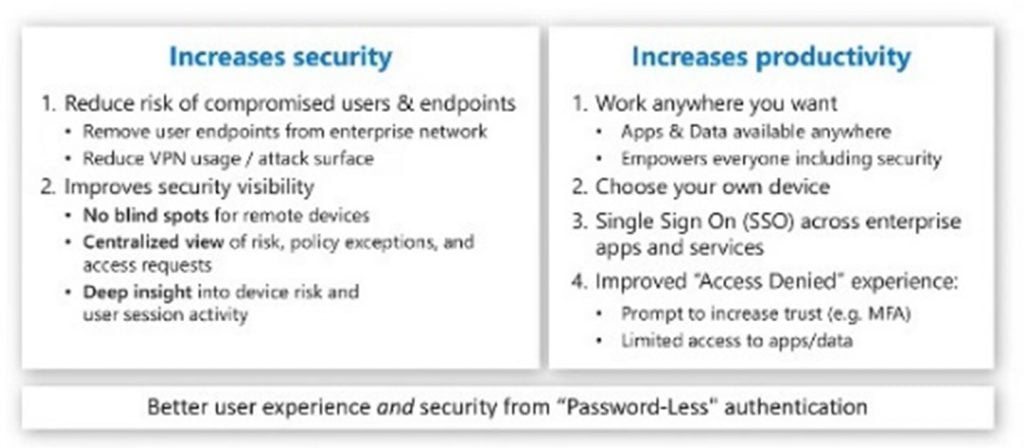 Increases security

1. Reduce risk of compromised users & endpoints
   • Remove user endpoints from enterprise network
   • Reduce VPN usage / attack surface
2. Improves security visibility
   • No blind spots for remote devices
   • Centralized view of risk, policy exceptions, and access requests
   • Deep insight into device risk and user session activity

Increases productivity

1. Work anywhere you want
   • Apps & Data available anywhere
   • Empowers everyone including security
2. Choose your own device
3. Single Sign On (SSO) across enterprise apps and services
4. Improved "Access Denied" experience:
   • Prompt to increase trust (e.g. MFA)
   • Limited access to apps/data

Better user experience and security from "Password-Less" authentication